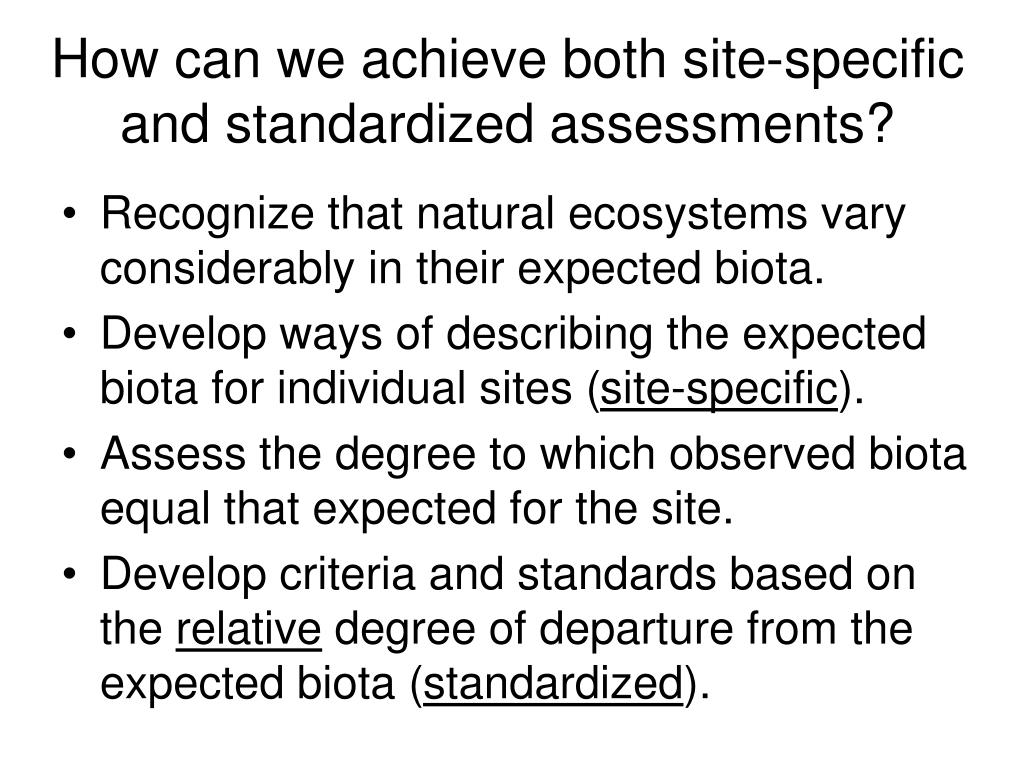 How can we achieve both site-specific and standardized assessments?

• Recognize that natural ecosystems vary considerably in their expected biota.
• Develop ways of describing the expected biota for individual sites (site-specific).
• Assess the degree to which observed biota equal that expected for the site.
• Develop criteria and standards based on the relative degree of departure from the expected biota (standardized).